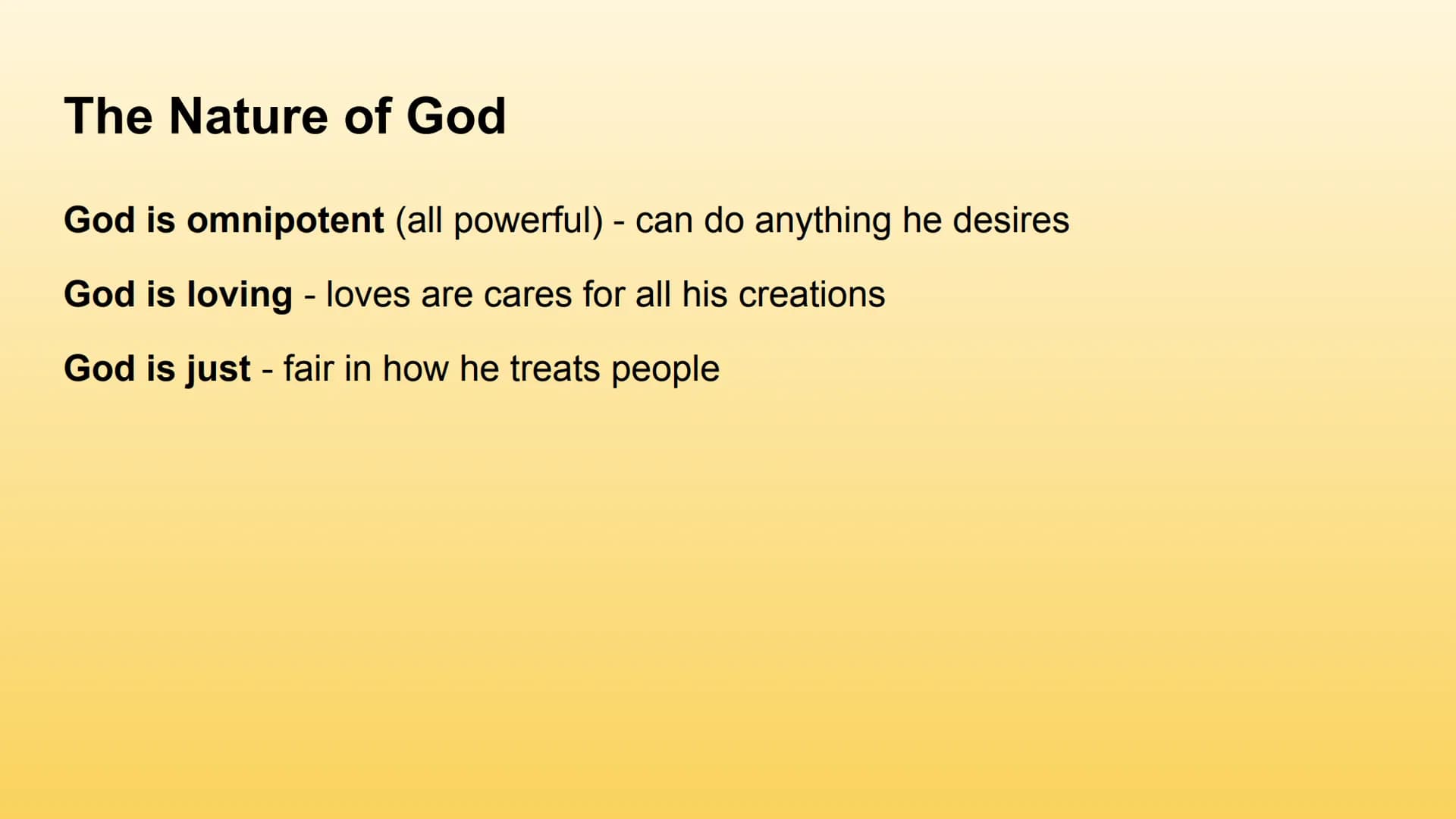 The Nature of God

God is omnipotent (all powerful) - can do anything he desires

God is loving - loves are cares for all his creations

God is just - fair in how he treats people